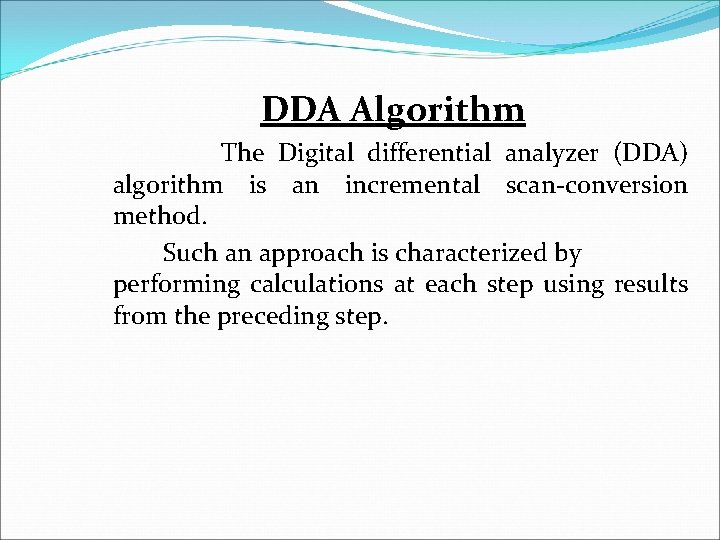 DDA Algorithm

The Digital differential analyzer (DDA) algorithm is an incremental scan-conversion method.

Such an approach is characterized by performing calculations at each step using results from the preceding step.